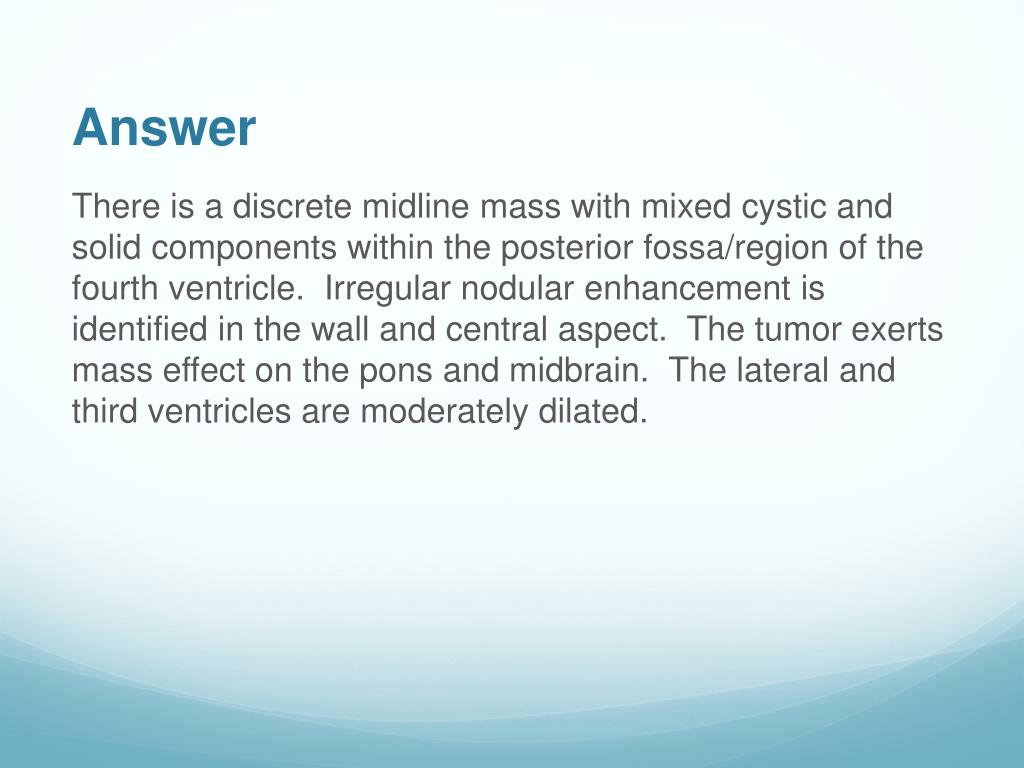 Answer

There is a discrete midline mass with mixed cystic and solid components within the posterior fossa/region of the fourth ventricle. Irregular nodular enhancement is identified in the wall and central aspect. The tumor exerts mass effect on the pons and midbrain. The lateral and third ventricles are moderately dilated.